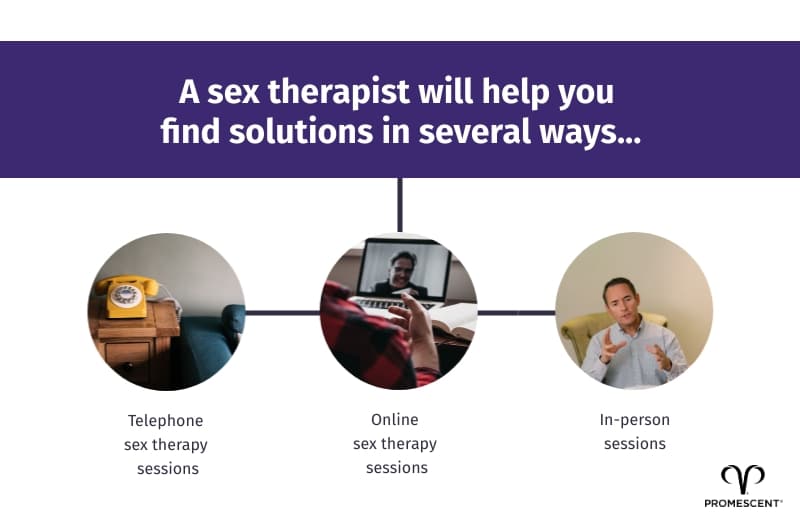 A sex therapist will help you find solutions in several ways...

Telephone sex therapy sessions

Online sex therapy sessions

In-person sessions

PROMESCENT®